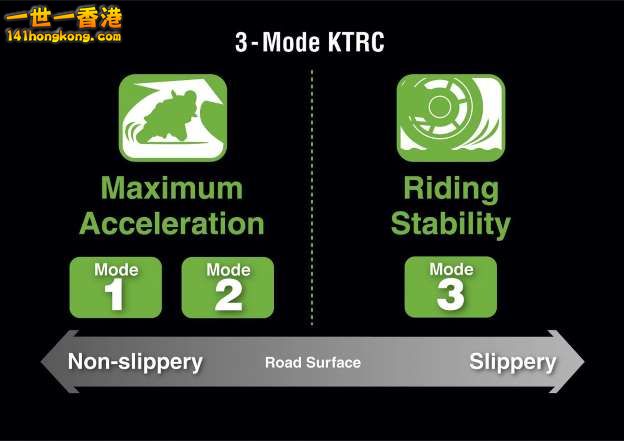 一世一香港
141hongkong.com

3-Mode KTRC

Maximum Acceleration

Mode 1

Mode 2

Riding Stability

Mode 3

Non-slippery

Road Surface

Slippery